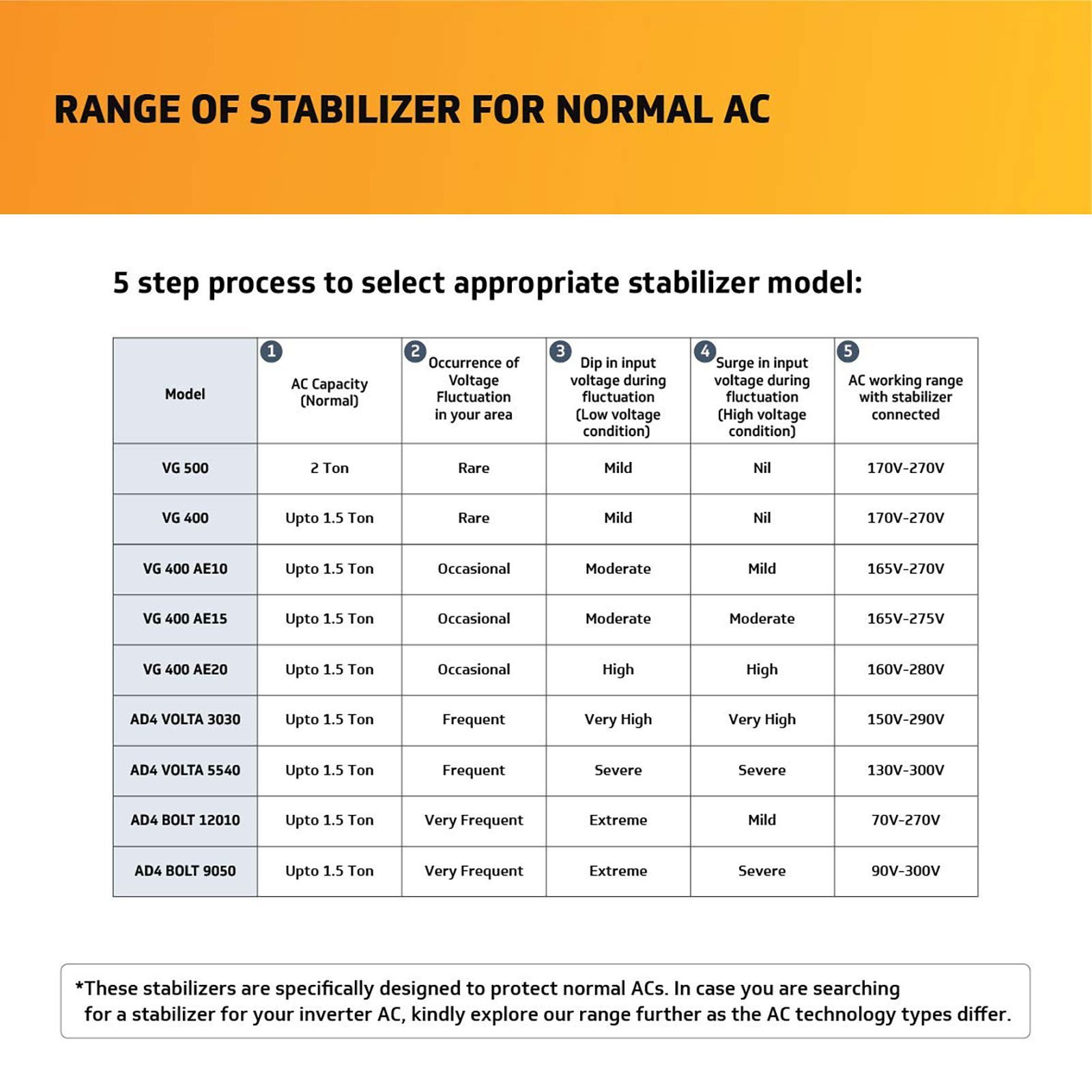 RANGE OF STABILIZER FOR NORMAL AC

5 step process to select appropriate stabilizer model:

| Model | 1 AC Capacity (Normal) | 2 Occurrence of Voltage Fluctuation in your area | 3 Dip in input voltage during fluctuation (Low voltage condition) | 4 Surge in input voltage during fluctuation (High voltage condition) | 5 AC working range with stabilizer connected |
|---|---|---|---|---|---|
| VG 500 | 2 Ton | Rare | Mild | Nil | 170V-270V |
| VG 400 | Upto 1.5 Ton | Rare | Mild | Nil | 170V-270V |
| VG 400 AE10 | Upto 1.5 Ton | Occasional | Moderate | Mild | 165V-270V |
| VG 400 AE15 | Upto 1.5 Ton | Occasional | Moderate | Moderate | 165V-275V |
| VG 400 AE20 | Upto 1.5 Ton | Occasional | High | High | 160V-280V |
| AD4 VOLTA 3030 | Upto 1.5 Ton | Frequent | Very High | Very High | 150V-290V |
| AD4 VOLTA 5540 | Upto 1.5 Ton | Frequent | Severe | Severe | 130V-300V |
| AD4 BOLT 12010 | Upto 1.5 Ton | Very Frequent | Extreme | Mild | 70V-270V |
| AD4 BOLT 9050 | Upto 1.5 Ton | Very Frequent | Extreme | Severe | 90V-300V |

*These stabilizers are specifically designed to protect normal ACs. In case you are searching for a stabilizer for your inverter AC, kindly explore our range further as the AC technology types differ.